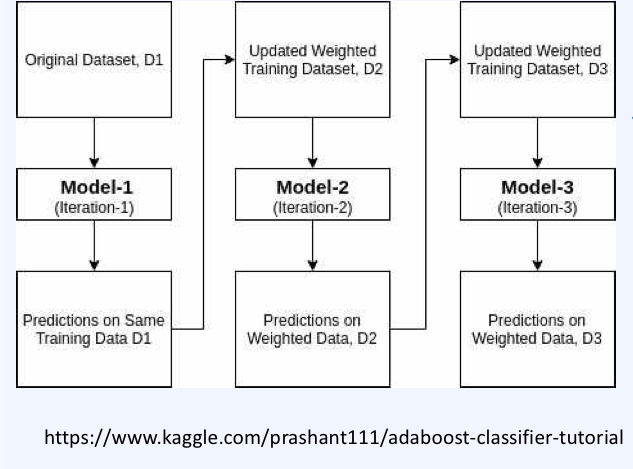 Original Dataset, D1

Model-1
(Iteration-1)

Predictions on Same Training Data D1

Updated Weighted Training Dataset, D2

Model-2
(Iteration-2)

Predictions on Weighted Data, D2

Updated Weighted Training Dataset, D3

Model-3
(Iteration-3)

Predictions on Weighted Data, D3

https://www.kaggle.com/prashant111/adaboost-classifier-tutorial